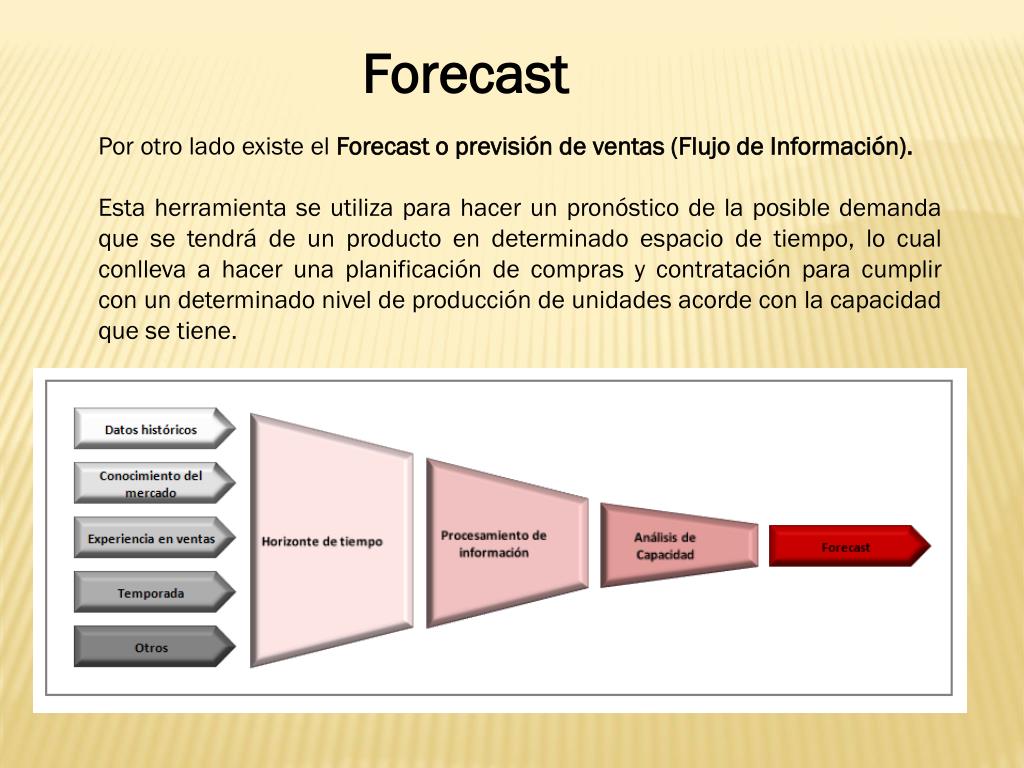 Forecast

Por otro lado existe el Forecast o previsión de ventas (Flujo de Información).

Esta herramienta se utiliza para hacer un pronóstico de la posible demanda que se tendrá de un producto en determinado espacio de tiempo, lo cual conlleva a hacer una planificación de compras y contratación para cumplir con un determinado nivel de producción de unidades acorde con la capacidad que se tiene.

Datos históricos

Conocimiento del mercado

Experiencia en ventas

Temporada

Otros

Horizonte de tiempo

Procesamiento de información

Análisis de Capacidad

Forecast